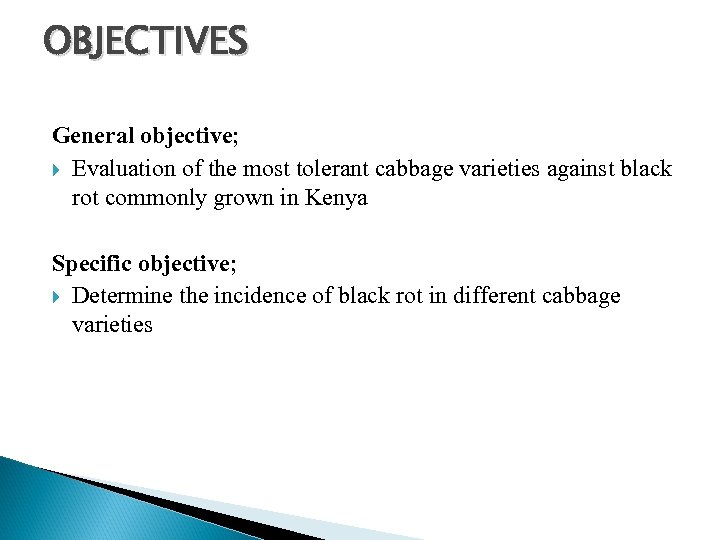 OBJECTIVES

General objective;

Evaluation of the most tolerant cabbage varieties against black rot commonly grown in Kenya

Specific objective;

Determine the incidence of black rot in different cabbage varieties